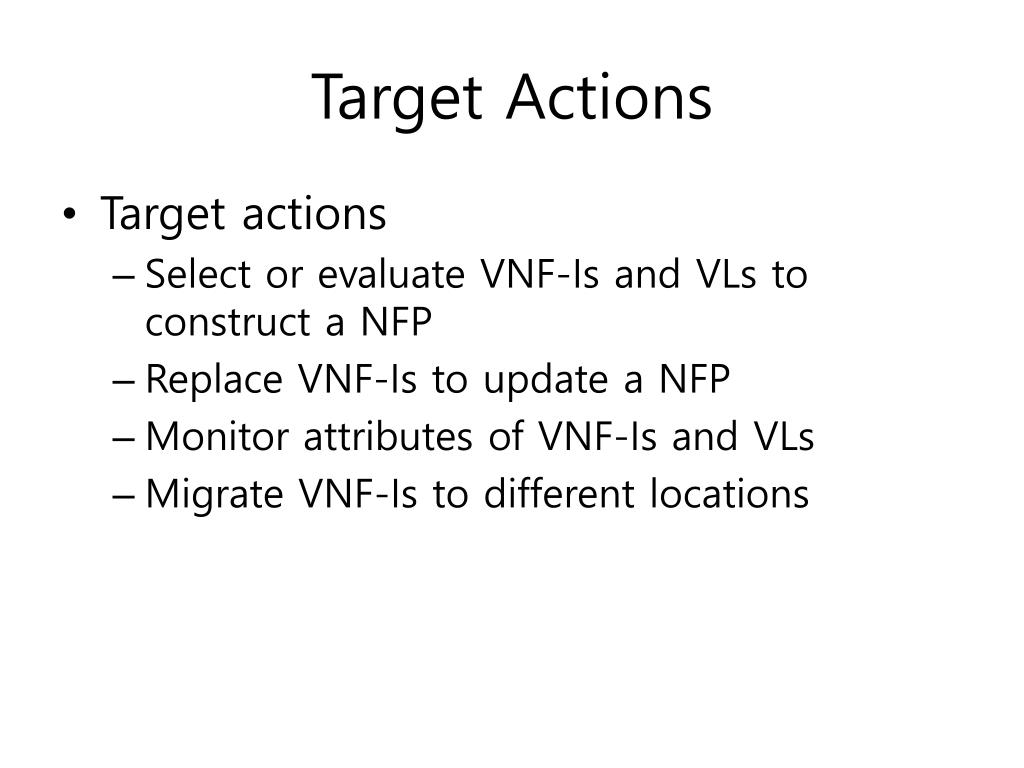 Target Actions

• Target actions
– Select or evaluate VNF-Is and VLs to construct a NFP
– Replace VNF-Is to update a NFP
– Monitor attributes of VNF-Is and VLs
– Migrate VNF-Is to different locations